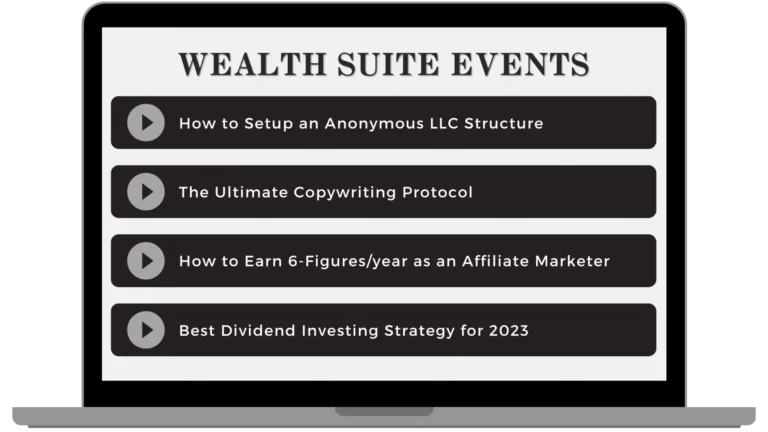 WEALTH SUITE EVENTS

How to Setup an Anonymous LLC Structure

The Ultimate Copywriting Protocol

How to Earn 6-Figures/year as an Affiliate Marketer

Best Dividend Investing Strategy for 2023